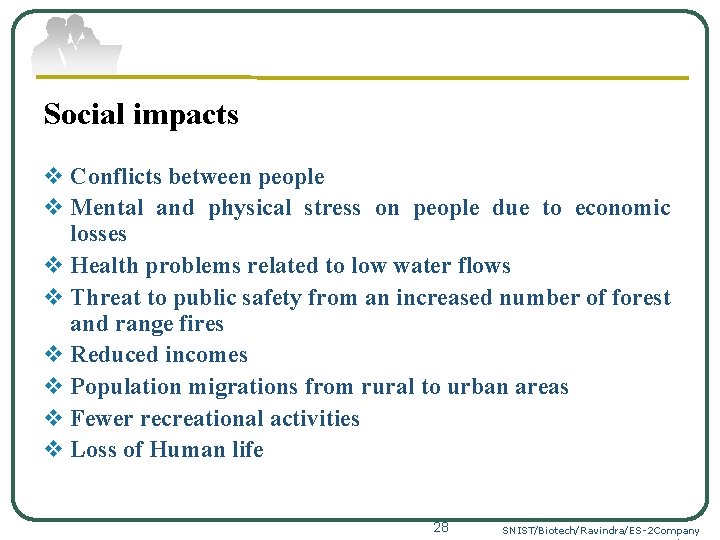 Social impacts

❖ Conflicts between people
❖ Mental and physical stress on people due to economic losses
❖ Health problems related to low water flows
❖ Threat to public safety from an increased number of forest and range fires
❖ Reduced incomes
❖ Population migrations from rural to urban areas
❖ Fewer recreational activities
❖ Loss of Human life

28

SNIST/Biotech/Ravindra/ES-2Company